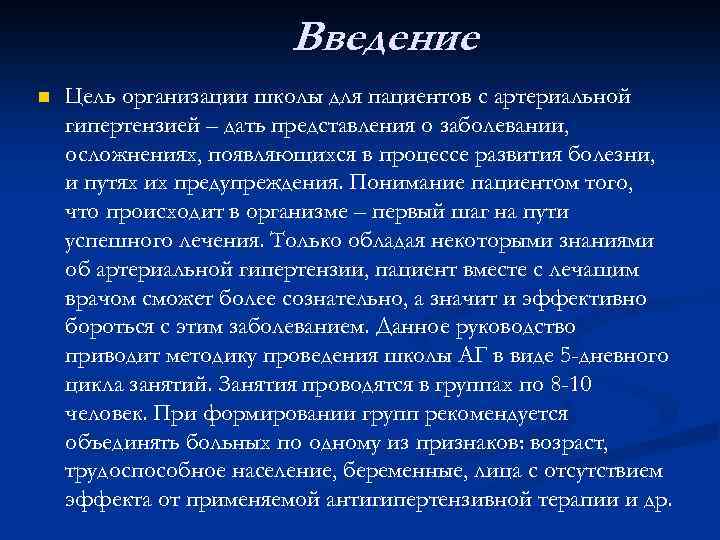 Введение

Цель организации школы для пациентов с артериальной гипертензией – дать представления о заболевании, осложнениях, появляющихся в процессе развития болезни, и путях их предупреждения. Понимание пациентом того, что происходит в организме – первый шаг на пути успешного лечения. Только обладая некоторыми знаниями об артериальной гипертензии, пациент вместе с лечащим врачом сможет более сознательно, а значит и эффективно бороться с этим заболеванием. Данное руководство приводит методику проведения школы АГ в виде 5-дневного цикла занятий. Занятия проводятся в группах по 8-10 человек. При формировании групп рекомендуется объединять больных по одному из признаков: возраст, трудоспособное население, беременные, лица с отсутствием эффекта от применяемой антигипертензивной терапии и др.